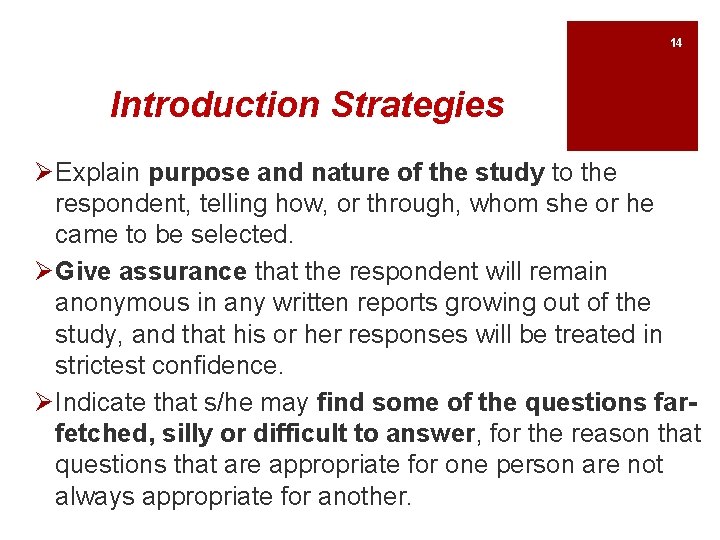 14

Introduction Strategies

➢Explain purpose and nature of the study to the respondent, telling how, or through, whom she or he came to be selected.

➢Give assurance that the respondent will remain anonymous in any written reports growing out of the study, and that his or her responses will be treated in strictest confidence.

➢Indicate that s/he may find some of the questions far-fetched, silly or difficult to answer, for the reason that questions that are appropriate for one person are not always appropriate for another.